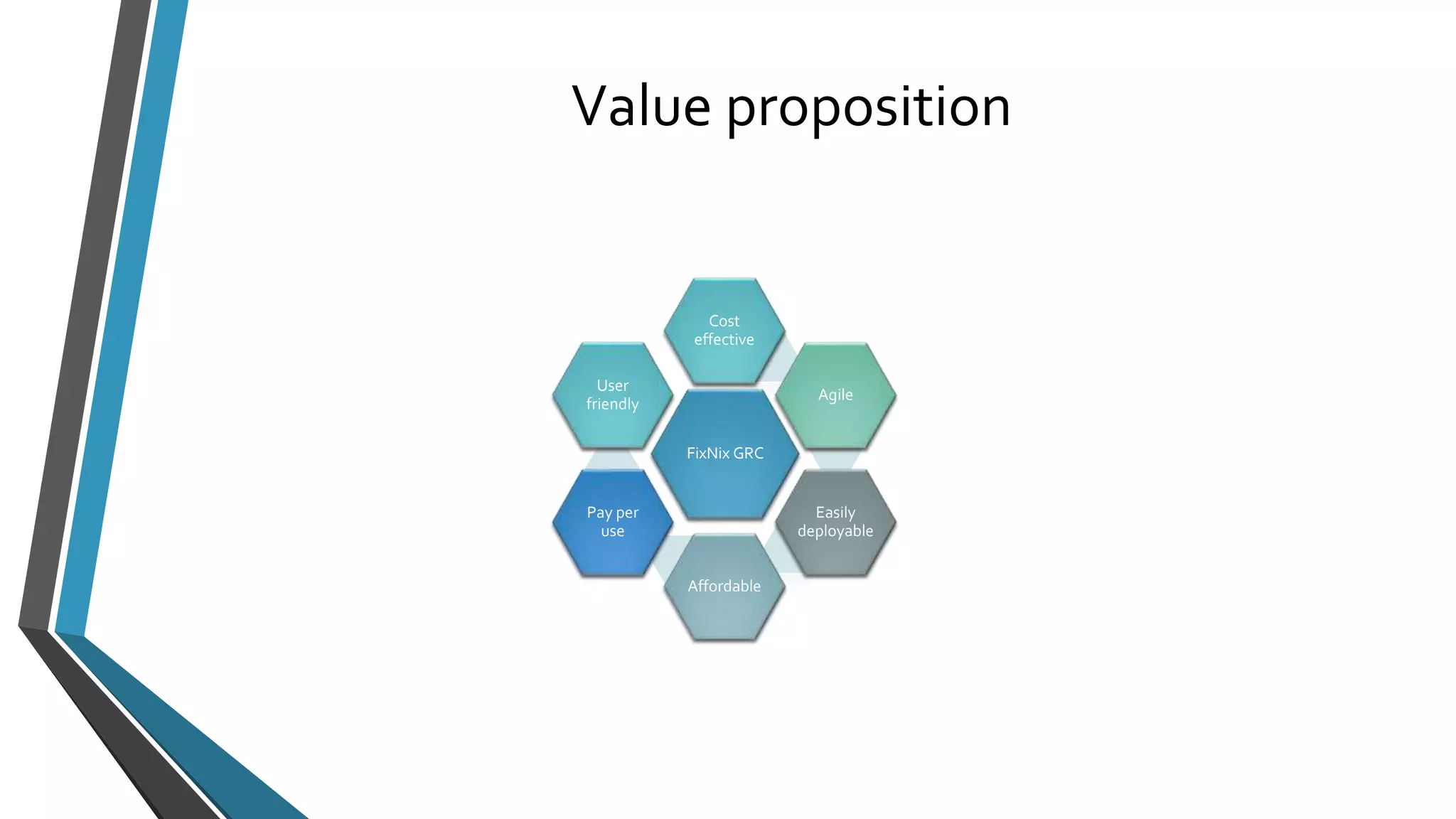 Value proposition

Cost effective

User friendly

Agile

FixNix GRC

Pay per use

Easily deployable

Affordable